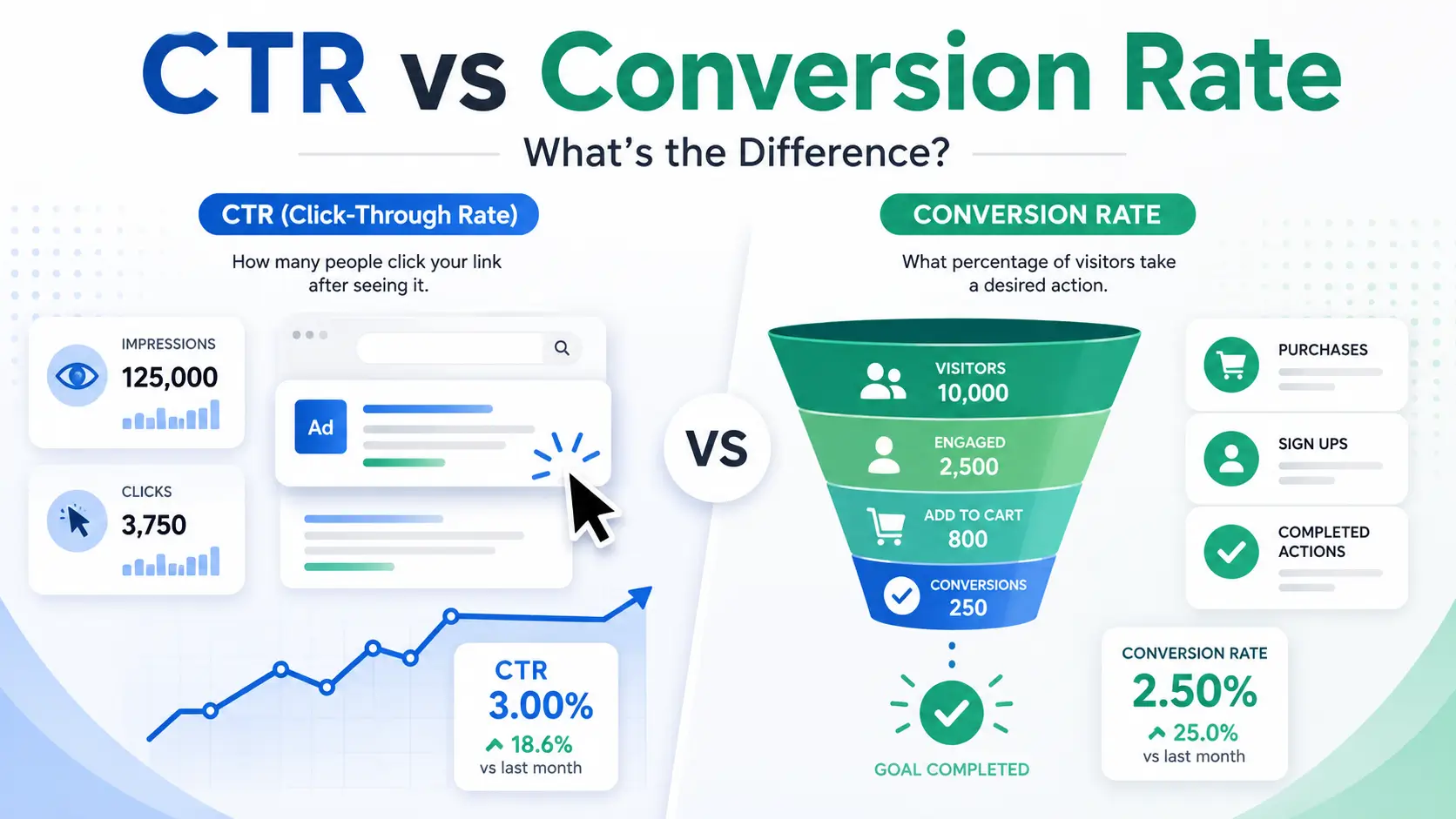 CTR vs Conversion Rate

What's the Difference?

CTR (Click-Through Rate)

How many people click your link after seeing it.

IMPRESSIONS
125,000

CLICKS
3,750

Ad

CTR
3.00%
18.6%
vs last month

VS

CONVERSION RATE

What percentage of visitors take a desired action.

VISITORS
10,000

ENGAGED
2,500

ADD TO CART
800

CONVERSIONS
250

GOAL COMPLETED

PURCHASES

SIGN UPS

COMPLETED ACTIONS

CONVERSION RATE
2.50%
25.0%
vs last month